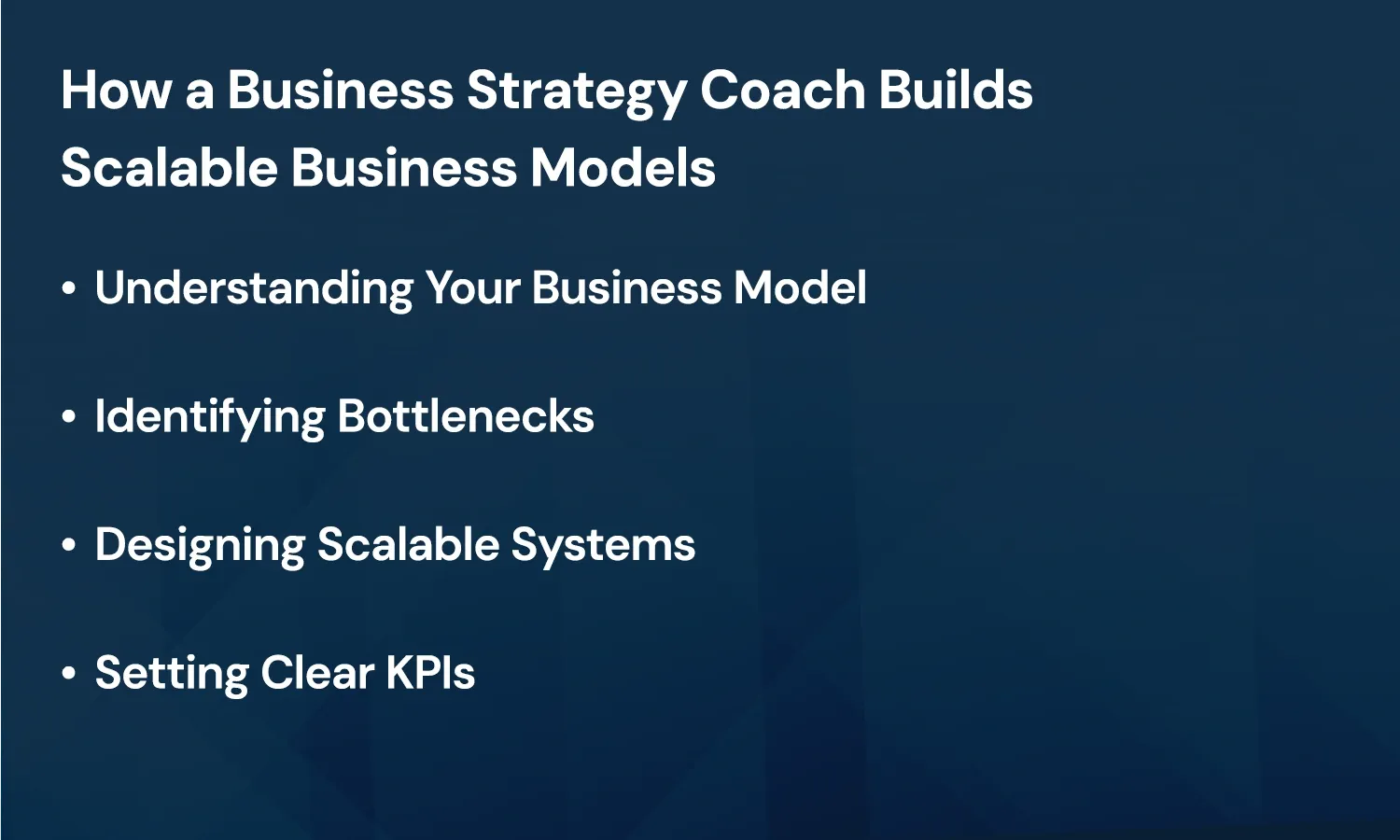 How a Business Strategy Coach Builds Scalable Business Models

• Understanding Your Business Model

• Identifying Bottlenecks

• Designing Scalable Systems

• Setting Clear KPIs